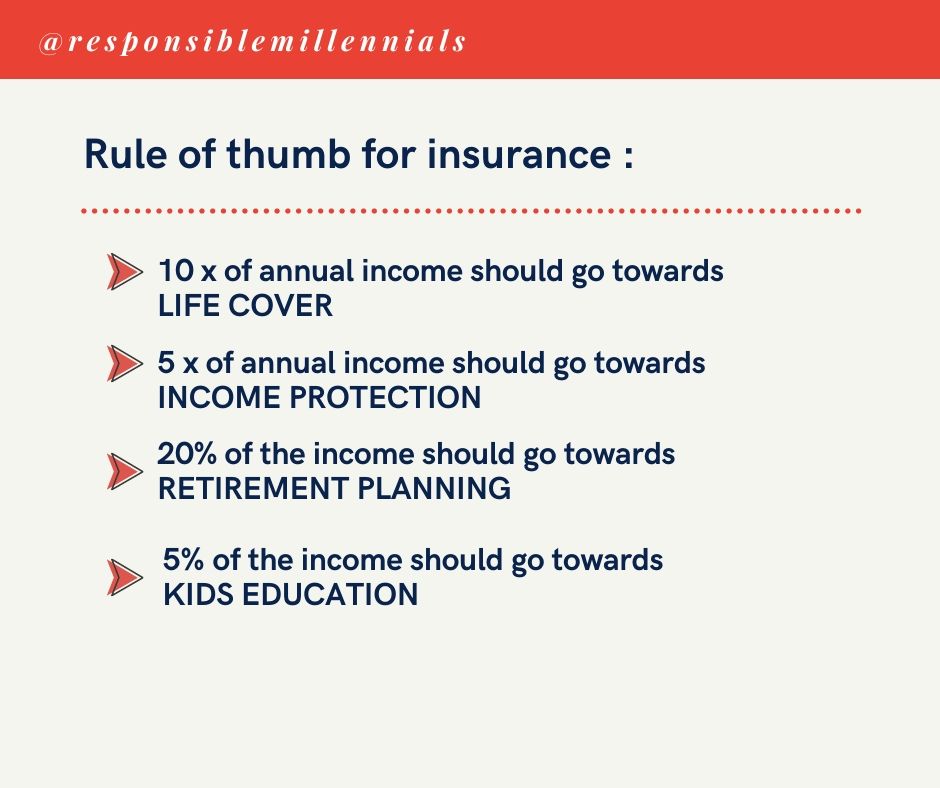 @responsiblemillennials

Rule of thumb for insurance :

10 x of annual income should go towards LIFE COVER

5 x of annual income should go towards INCOME PROTECTION

20% of the income should go towards RETIREMENT PLANNING

5% of the income should go towards KIDS EDUCATION